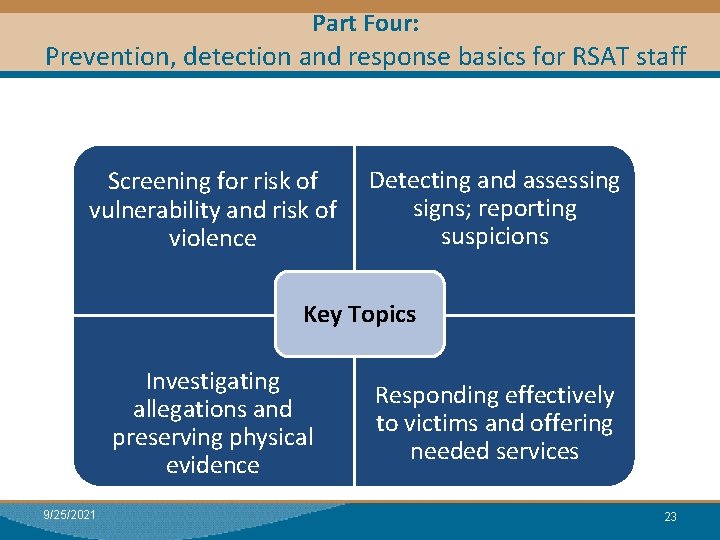 Part Four:
Prevention, detection and response basics for RSAT staff

Screening for risk of vulnerability and risk of violence

Detecting and assessing signs; reporting suspicions

Key Topics

Investigating allegations and preserving physical evidence

Responding effectively to victims and offering needed services

9/25/2021

23